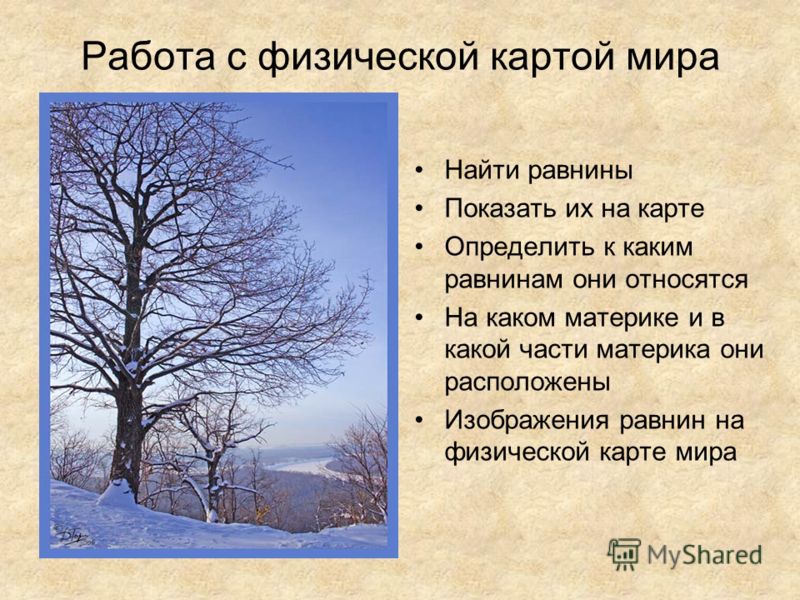 Работа с физической картой мира

• Найти равнины
• Показать их на карте
• Определить к каким равнинам они относятся
• На каком материке и в какой части материка они расположены
• Изображения равнин на физической карте мира

MyShared